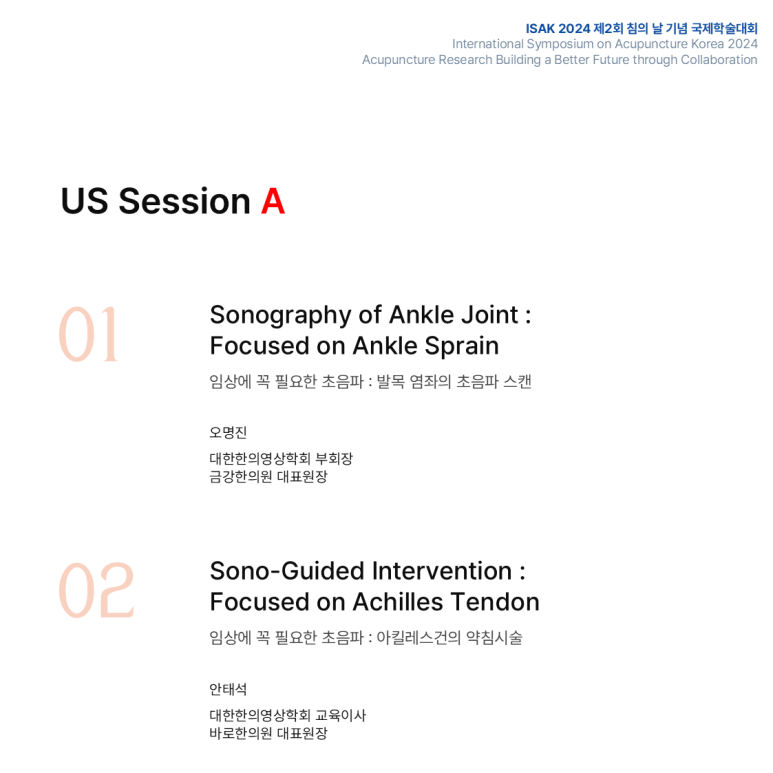 ISAK 2024 제2회 침의 날 기념 국제학술대회
International Symposium on Acupuncture Korea 2024
Acupuncture Research Building a Better Future through Collaboration

US Session A

01

Sonography of Ankle Joint : Focused on Ankle Sprain

임상에 꼭 필요한 초음파 : 발목 염좌의 초음파 스캔

오명진

대한한의영상학회 부회장
금강한의원 대표원장

02

Sono-Guided Intervention : Focused on Achilles Tendon

임상에 꼭 필요한 초음파 : 아킬레스건의 약침시술

안태석

대한한의영상학회 교육이사
바로한의원 대표원장